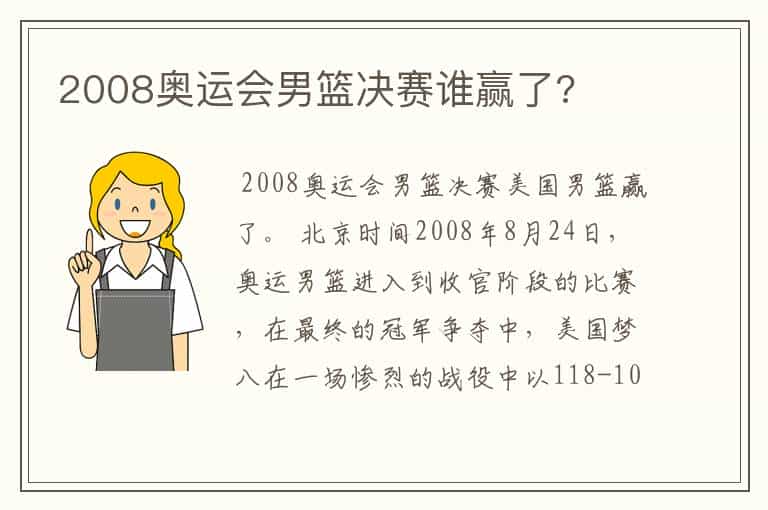 2008奥运会男篮决赛谁赢了？

2008奥运会男篮决赛美国男篮赢了。 北京时间2008年8月24日，奥运男篮进入到收官阶段的比赛，在最终的冠军争夺中，美国梦八在一场惨烈的战役中以118-10